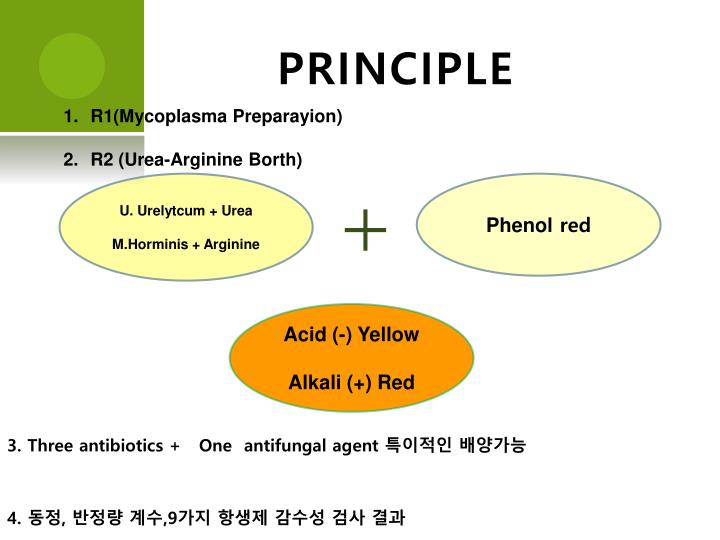 PRINCIPLE

1. R1(Mycoplasma Preparayion)

2. R2 (Urea-Arginine Borth)

U. Urelytcum + Urea

M.Horminis + Arginine

+

Phenol red

Acid (-) Yellow

Alkali (+) Red

3. Three antibiotics + One antifungal agent 특이적인 배양가능

4. 동정, 반정량 계수,9가지 항생제 감수성 검사 결과